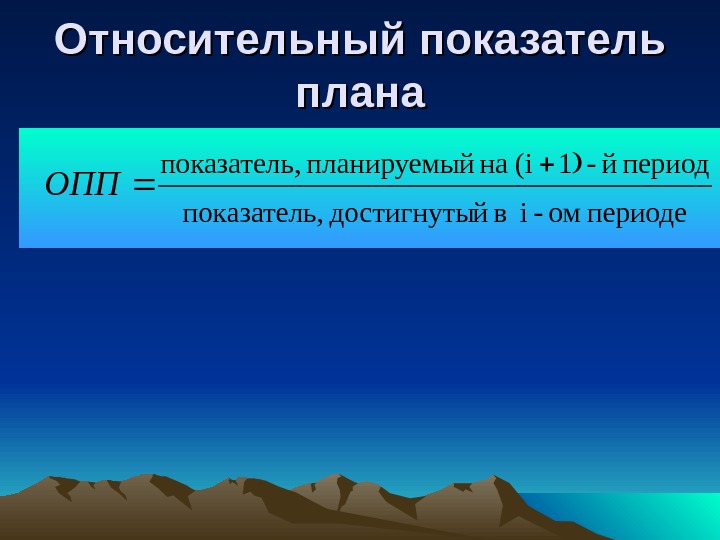 Относительный показатель плана

$ОПП = \frac{\text{показатель, планируемый на (i + 1) - й период}}{\text{показатель, достигнутый в i - ом периоде}}$